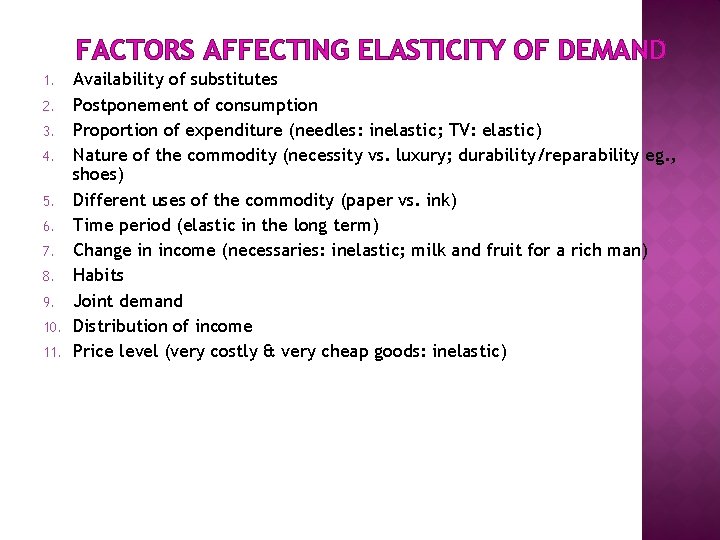 FACTORS AFFECTING ELASTICITY OF DEMAND

1. Availability of substitutes
2. Postponement of consumption
3. Proportion of expenditure (needles: inelastic; TV: elastic)
4. Nature of the commodity (necessity vs. luxury; durability/reparability eg., shoes)
5. Different uses of the commodity (paper vs. ink)
6. Time period (elastic in the long term)
7. Change in income (necessaries: inelastic; milk and fruit for a rich man)
8. Habits
9. Joint demand
10. Distribution of income
11. Price level (very costly & very cheap goods: inelastic)